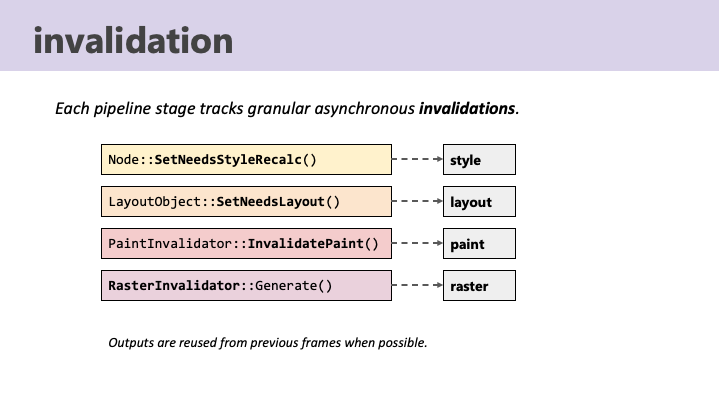 invalidation

Each pipeline stage tracks granular asynchronous invalidations.

Node::SetNeedsStyleRecalc()

style

LayoutObject::SetNeedsLayout()

layout

PaintInvalidator::InvalidatePaint()

paint

RasterInvalidator::Generate()

raster

Outputs are reused from previous frames when possible.